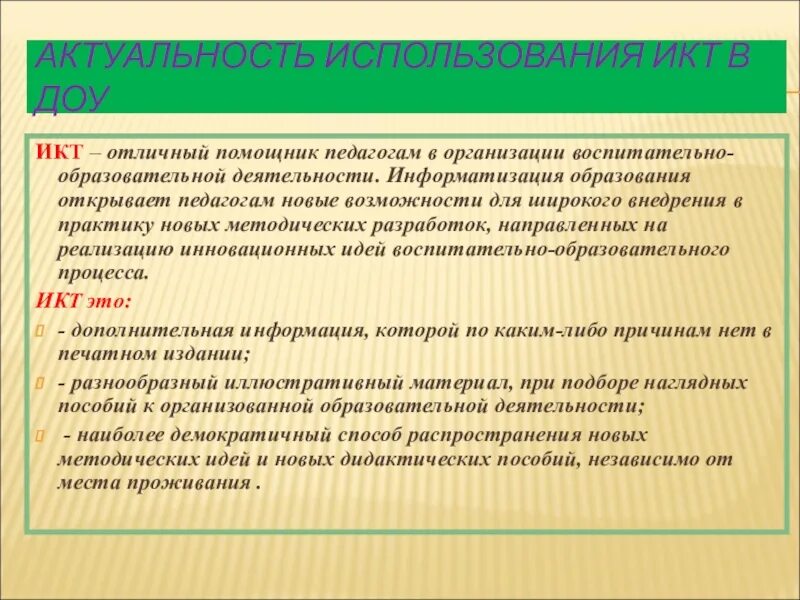 АКТУАЛЬНОСТЬ ИСПОЛЬЗОВАНИЯ ИКТ В ДОУ

ИКТ – отличный помощник педагогам в организации воспитательно-образовательной деятельности. Информатизация образования открывает педагогам новые возможности для широкого внедрения в практику новых методических разработок, направленных на реализацию инновационных идей воспитательно-образовательного процесса.

ИКТ это:

- дополнительная информация, которой по каким-либо причинам нет в печатном издании;

- разнообразный иллюстративный материал, при подборе наглядных пособий к организованной образовательной деятельности;

- наиболее демократичный способ распространения новых методических идей и новых дидактических пособий, независимо от места проживания .